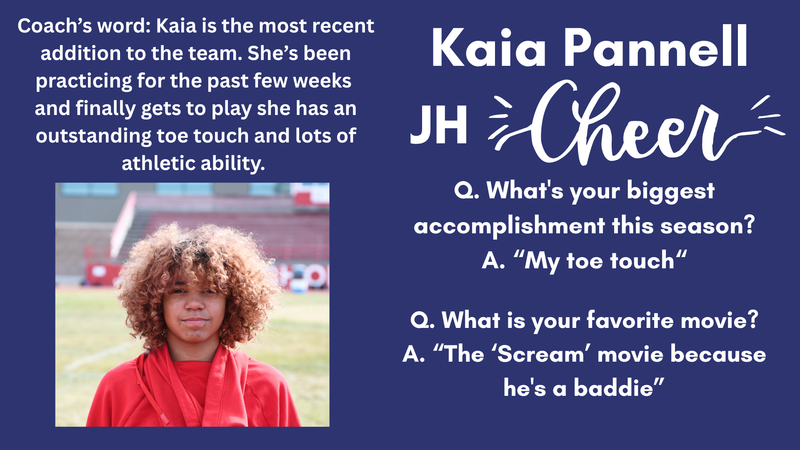 Coach's word: Kaia is the most recent addition to the team. She's been practicing for the past few weeks and finally gets to play she has an outstanding toe touch and lots of athletic ability.

Kaia Pannell

JH Cheer

Q. What's your biggest accomplishment this season?
A. "My toe touch"

Q. What is your favorite movie?
A. "The 'Scream' movie because he's a baddie"